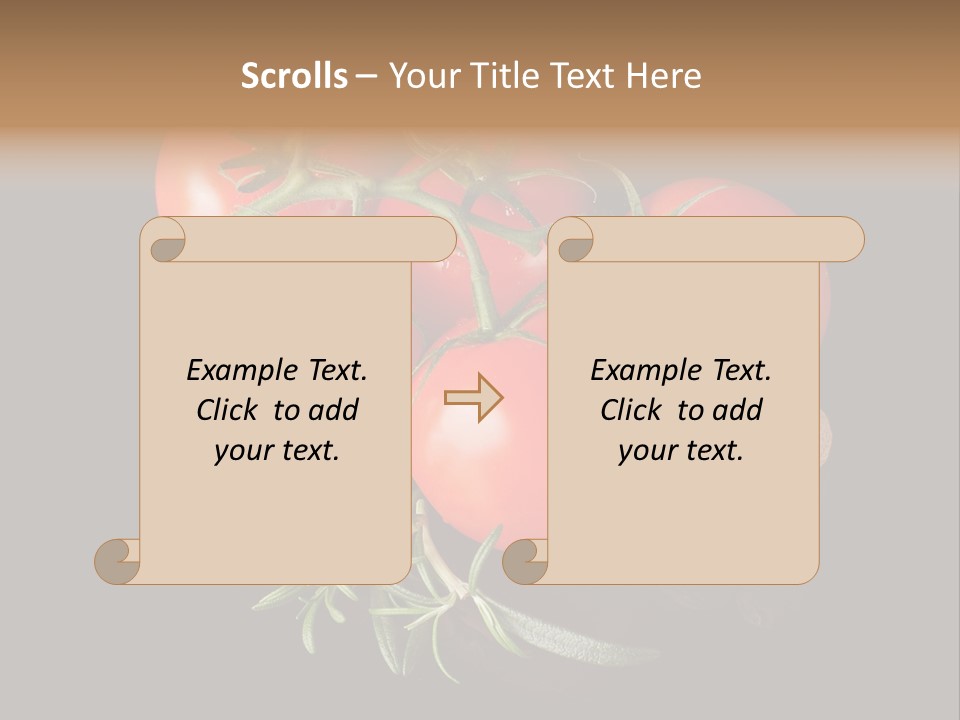 Scrolls – Your Title Text Here

Example Text. Click to add your text.

Example Text. Click to add your text.